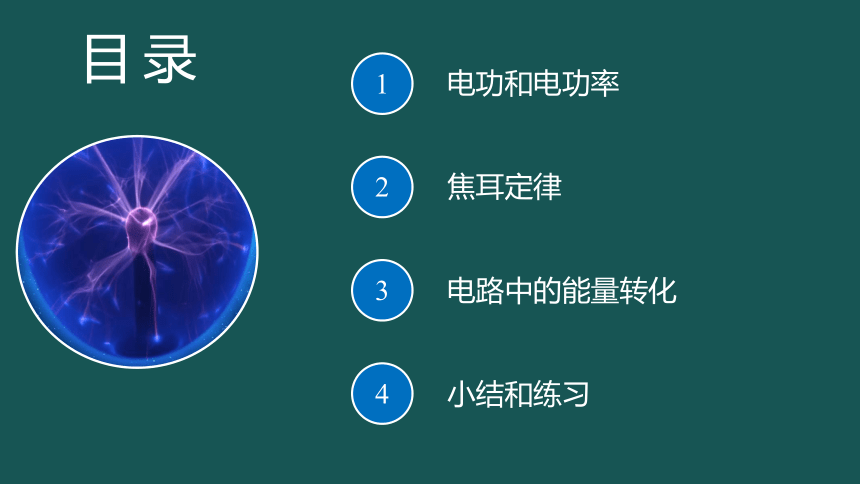 目录

1 电功和电功率

2 焦耳定律

3 电路中的能量转化

4 小结和练习